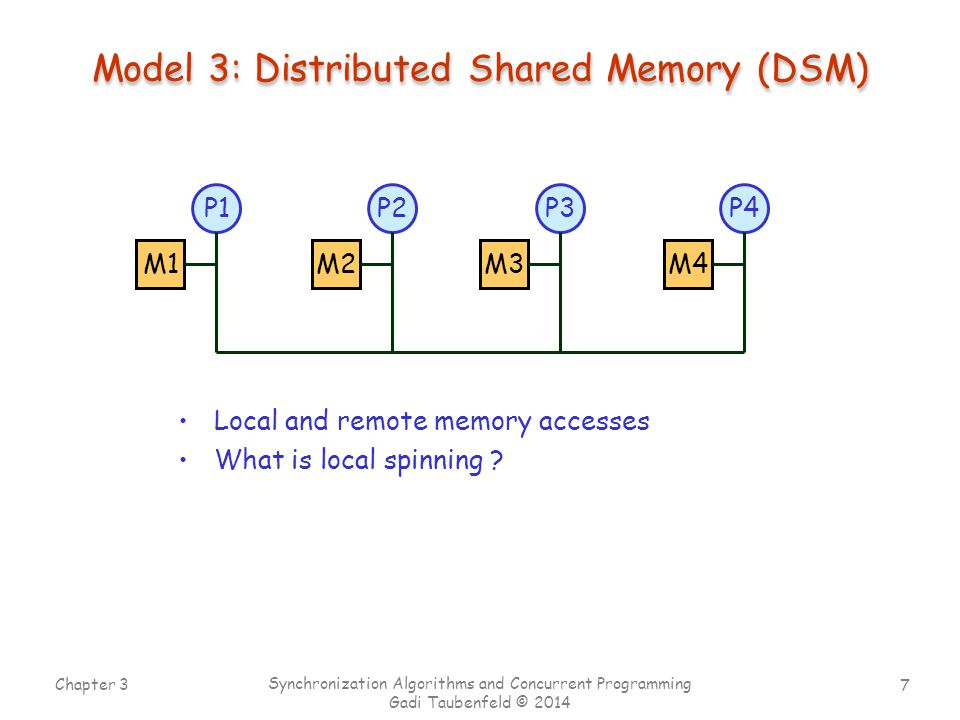 Model 3: Distributed Shared Memory (DSM)

P1
P2
P3
P4
M1
M2
M3
M4

• Local and remote memory accesses
• What is local spinning ?

Chapter 3

Synchronization Algorithms and Concurrent Programming
Gadi Taubenfeld © 2014

7